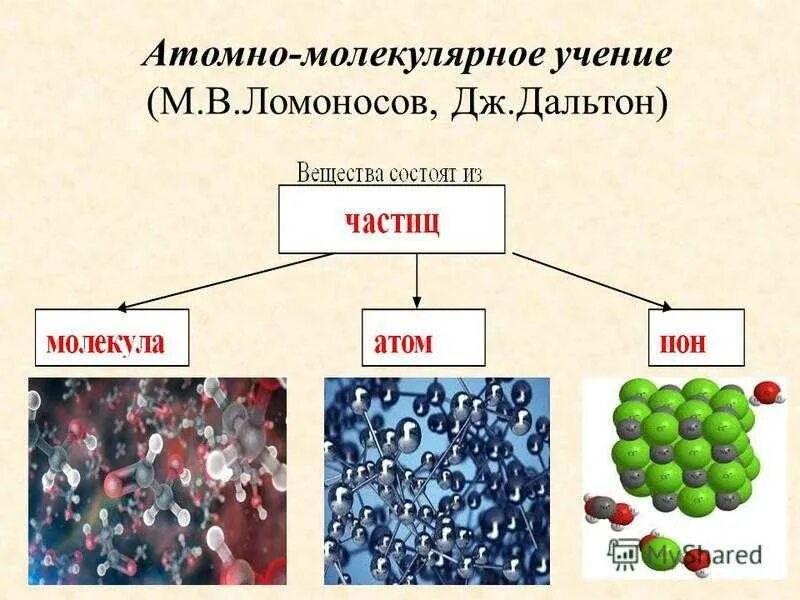 Атомно-молекулярное учение
(М.В.Ломоносов, Дж.Дальтон)

Вещества состоят из

частиц

молекула

атом

ион

MyShared